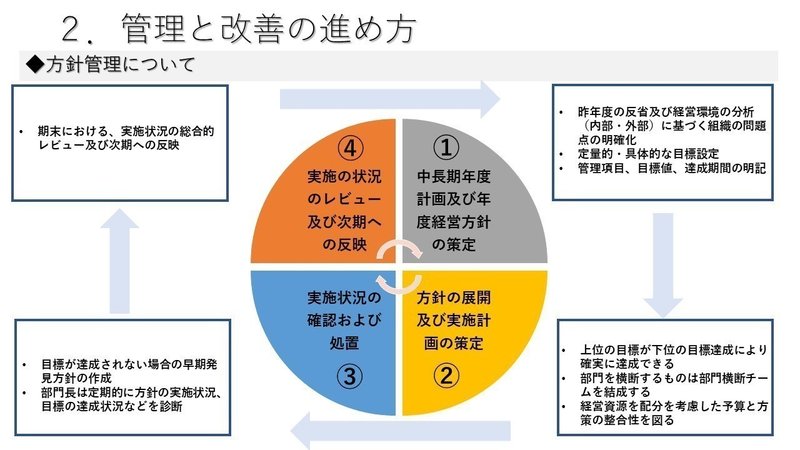 ２．管理と改善の進め方

◆方針管理について

• 期末における、実施状況の総合的レビュー及び次期への反映

④
実施の状況のレビュー及び次期への反映

①
中長期年度計画及び年度経営方針の策定

• 昨年度の反省及び経営環境の分析（内部・外部）に基づく組織の問題点の明確化
• 定量的・具体的な目標設定
• 管理項目、目標値、達成期間の明記

実施状況の確認および処置
③

方針の展開及び実施計画の策定
②

• 目標が達成されない場合の早期発見方針の作成
• 部門長は定期的に方針の実施状況、目標の達成状況などを診断

• 上位の目標が下位の目標達成により確実に達成できる
• 部門を横断するものは部門横断チームを結成する
• 経営資源を配分を考慮した予算と方策の整合性を図る